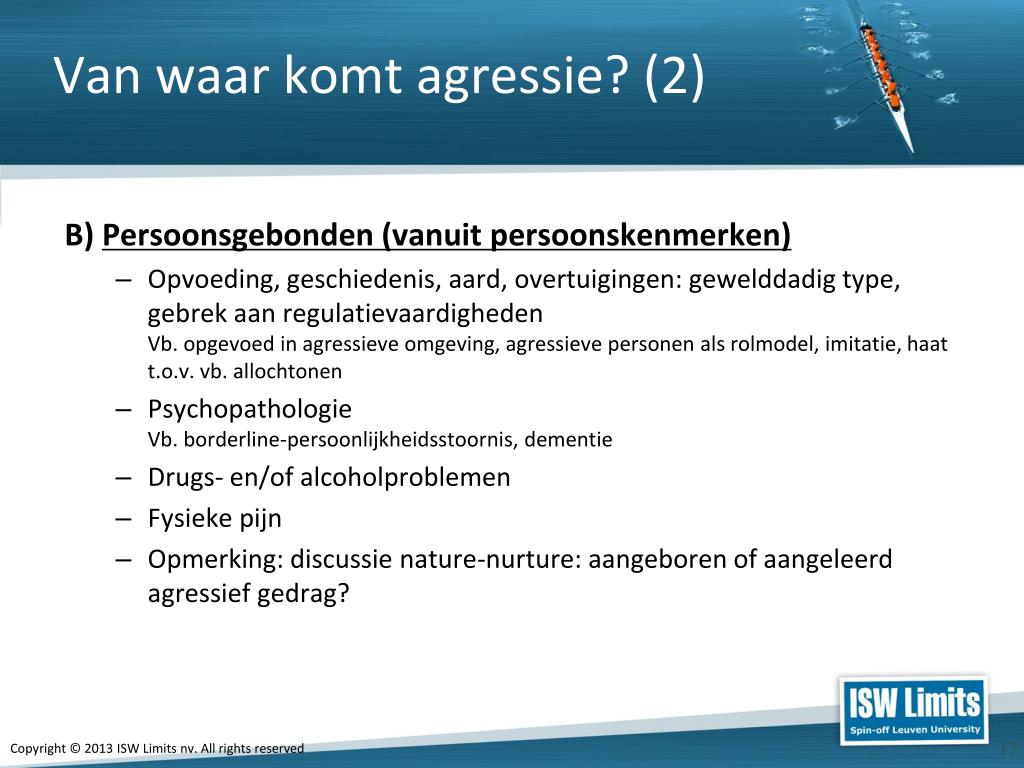 Van waar komt agressie? (2)

B) Persoonsgebonden (vanuit persoonskenmerken)

– Opvoeding, geschiedenis, aard, overtuigingen: gewelddadig type, gebrek aan regulatievaardigheden
Vb. opgevoed in agressieve omgeving, agressieve personen als rolmodel, imitatie, haat t.o.v. vb. allochtonen

– Psychopathologie
Vb. borderline-persoonlijkheidsstoornis, dementie

– Drugs- en/of alcoholproblemen

– Fysieke pijn

– Opmerking: discussie nature-nurture: aangeboren of aangeleerd agressief gedrag?

Copyright © 2013 ISW Limits nv. All rights reserved

ISW Limits
Spin-off Leuven University

17